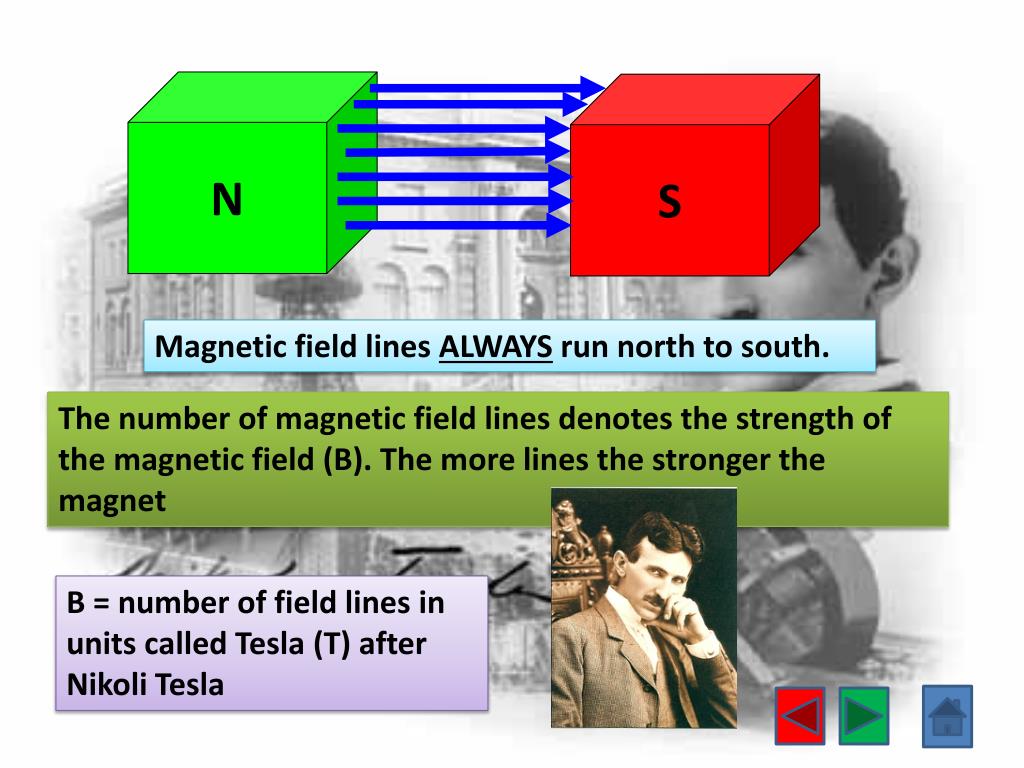 N

S

Magnetic field lines ALWAYS run north to south.

The number of magnetic field lines denotes the strength of the magnetic field (B). The more lines the stronger the magnet

B = number of field lines in units called Tesla (T) after Nikoli Tesla